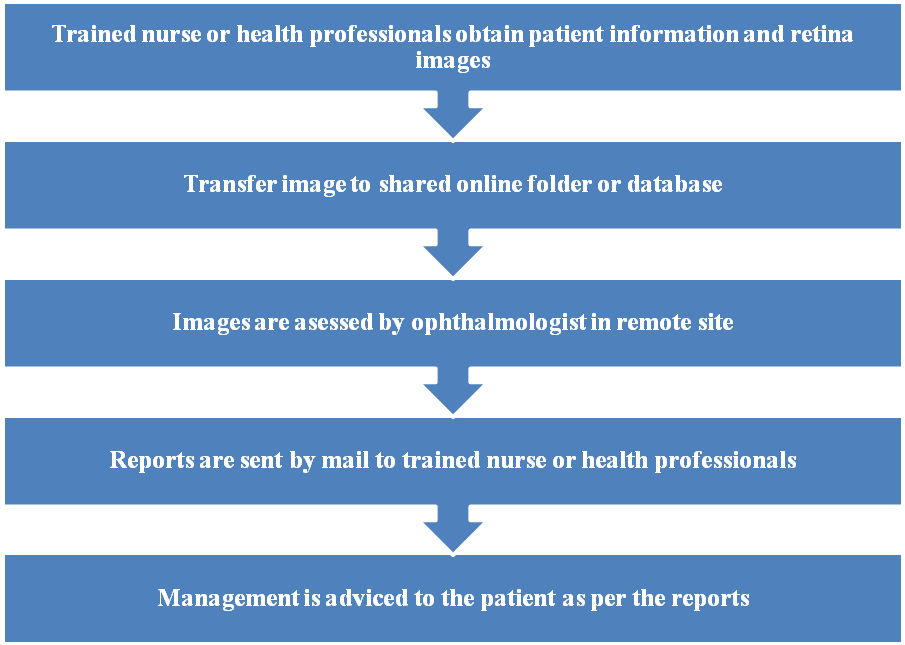 Trained nurse or health professionals obtain patient information and retina images

Transfer image to shared online folder or database

Images are asessed by ophthalmologist in remote site

Reports are sent by mail to trained nurse or health professionals

Management is adviced to the patient as per the reports